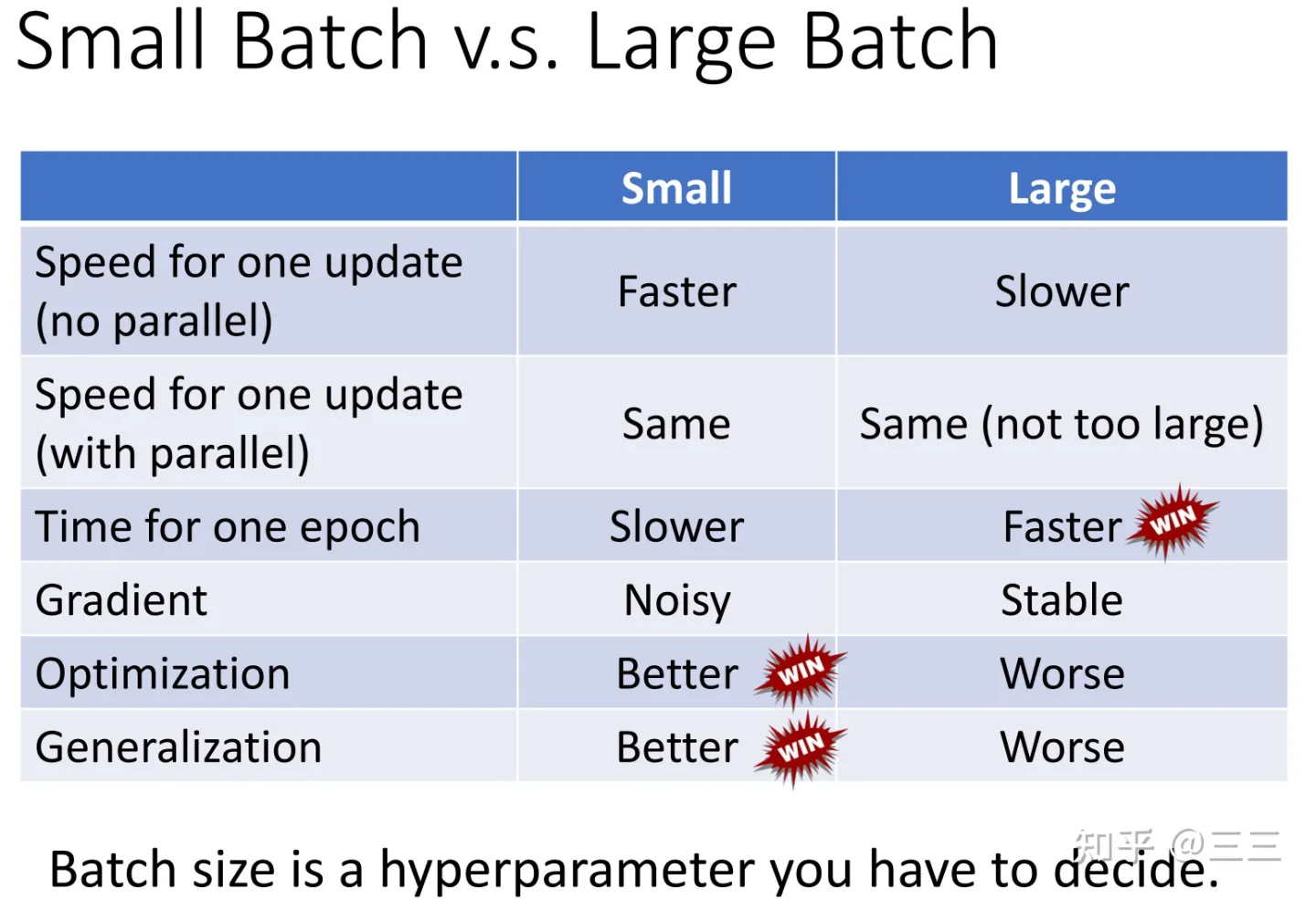 Small Batch v.s. Large Batch

| | Small | Large |
|---|---|---|
| Speed for one update (no parallel) | Faster | Slower |
| Speed for one update (with parallel) | Same | Same (not too large) |
| Time for one epoch | Slower | Faster WIN |
| Gradient | Noisy | Stable |
| Optimization | Better WIN | Worse |
| Generalization | Better WIN | Worse |

Batch size is a hyperparameter you have to decide.

知乎 @三三